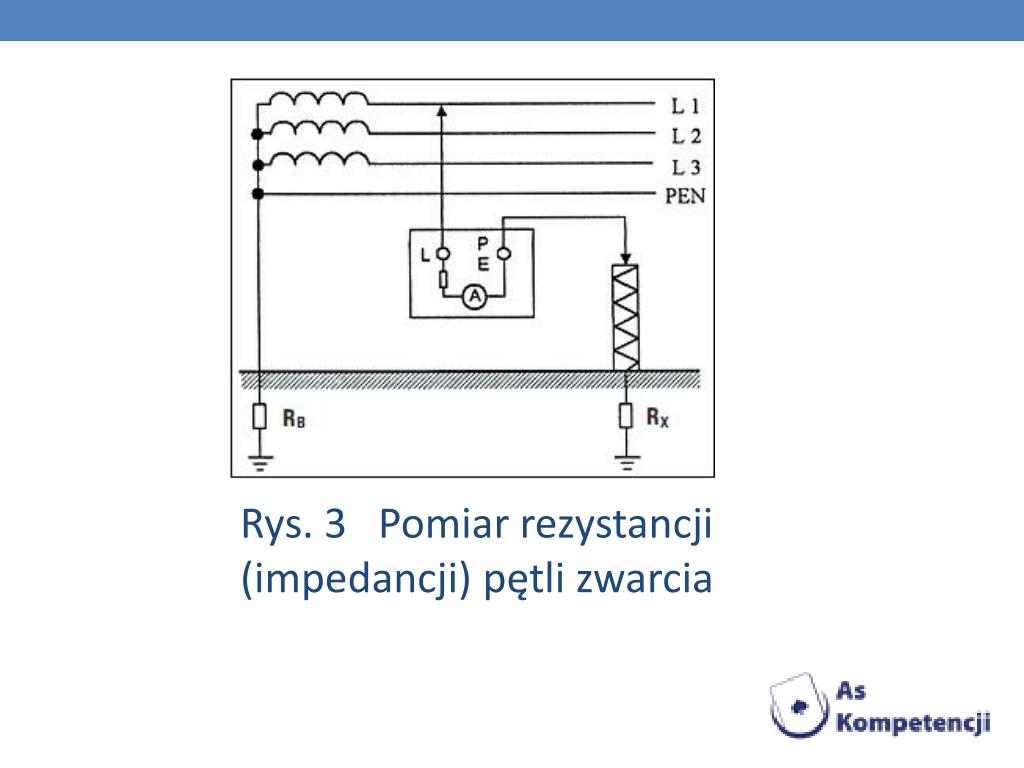 L 1
L 2
L 3
PEN
L
P
E
A
$R_B$
$R_X$

Rys. 3 Pomiar rezystancji (impedancji) pętli zwarcia

As Kompetencji